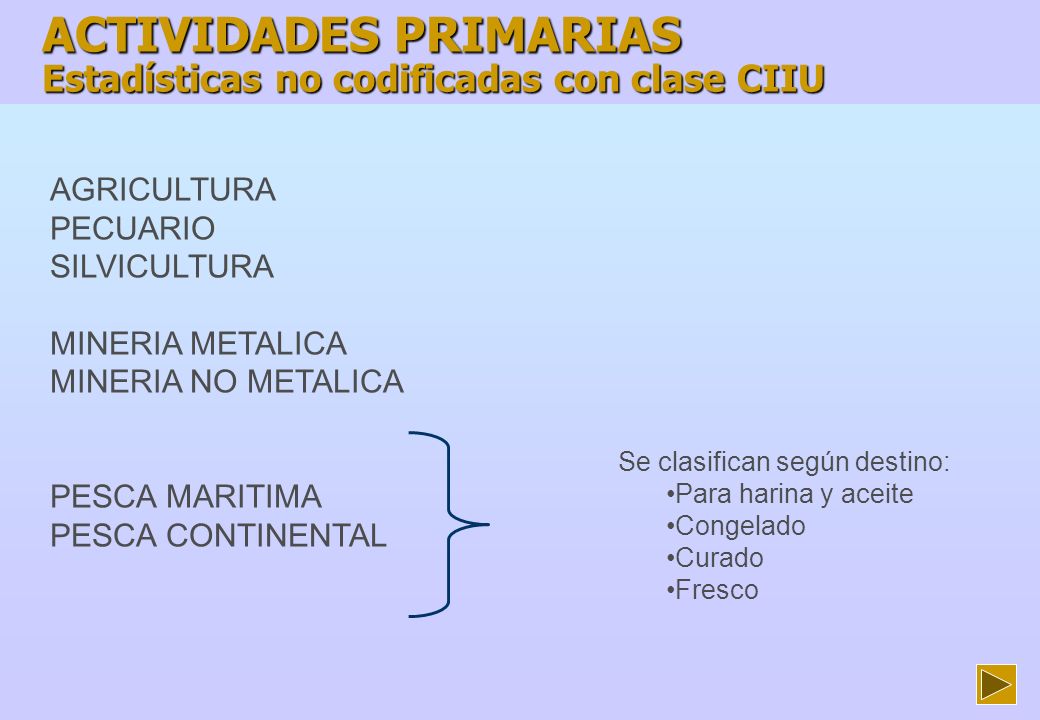 ACTIVIDADES PRIMARIAS
Estadísticas no codificadas con clase CIIU

AGRICULTURA
PECUARIO
SILVICULTURA

MINERIA METALICA
MINERIA NO METALICA

PESCA MARITIMA
PESCA CONTINENTAL

Se clasifican según destino:
•Para harina y aceite
•Congelado
•Curado
•Fresco